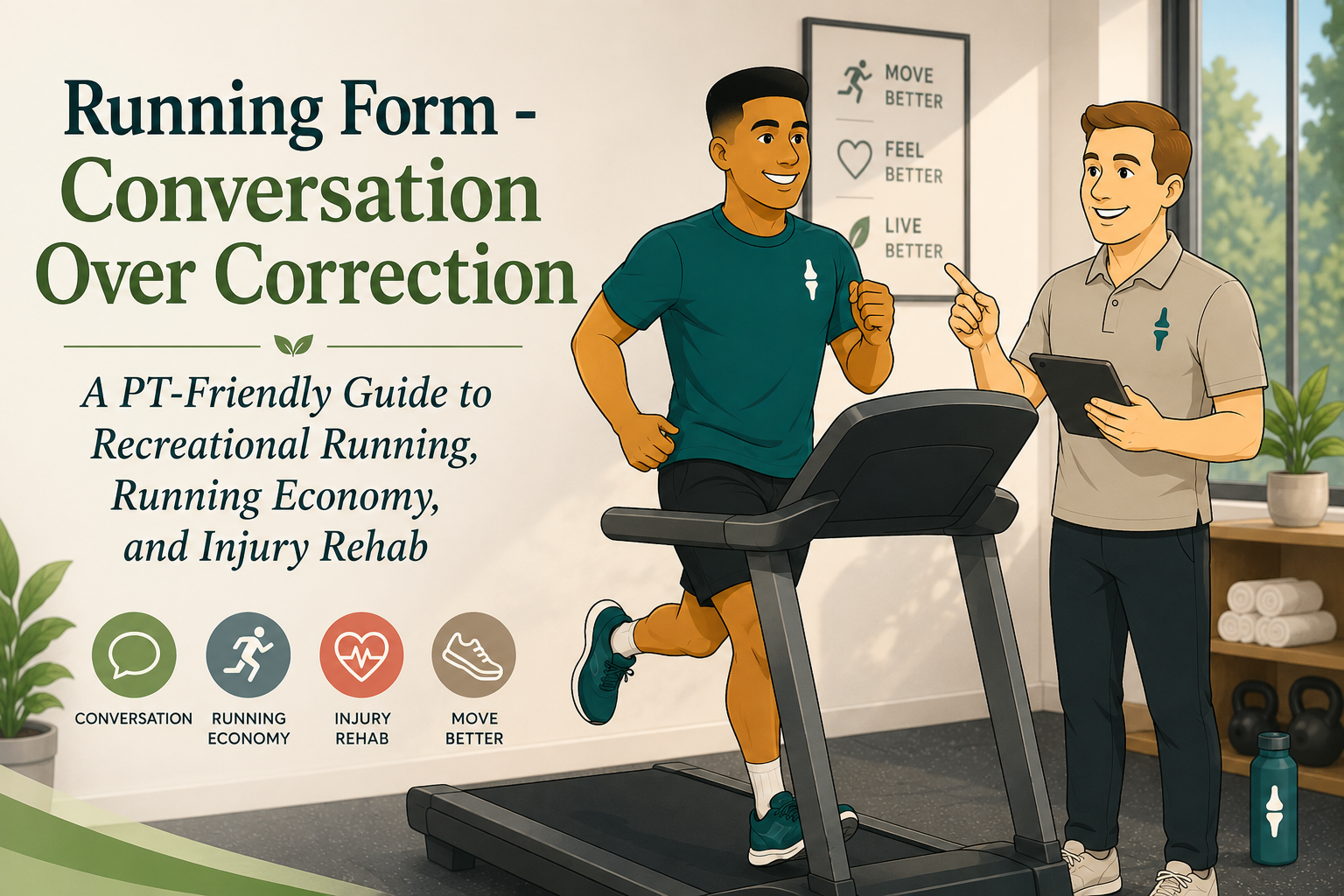 Running Form - Conversation Over Correction

A PT-Friendly Guide to Recreational Running, Running Economy, and Injury Rehab

CONVERSATION

RUNNING ECONOMY

INJURY REHAB

MOVE BETTER

MOVE BETTER

FEEL BETTER

LIVE BETTER